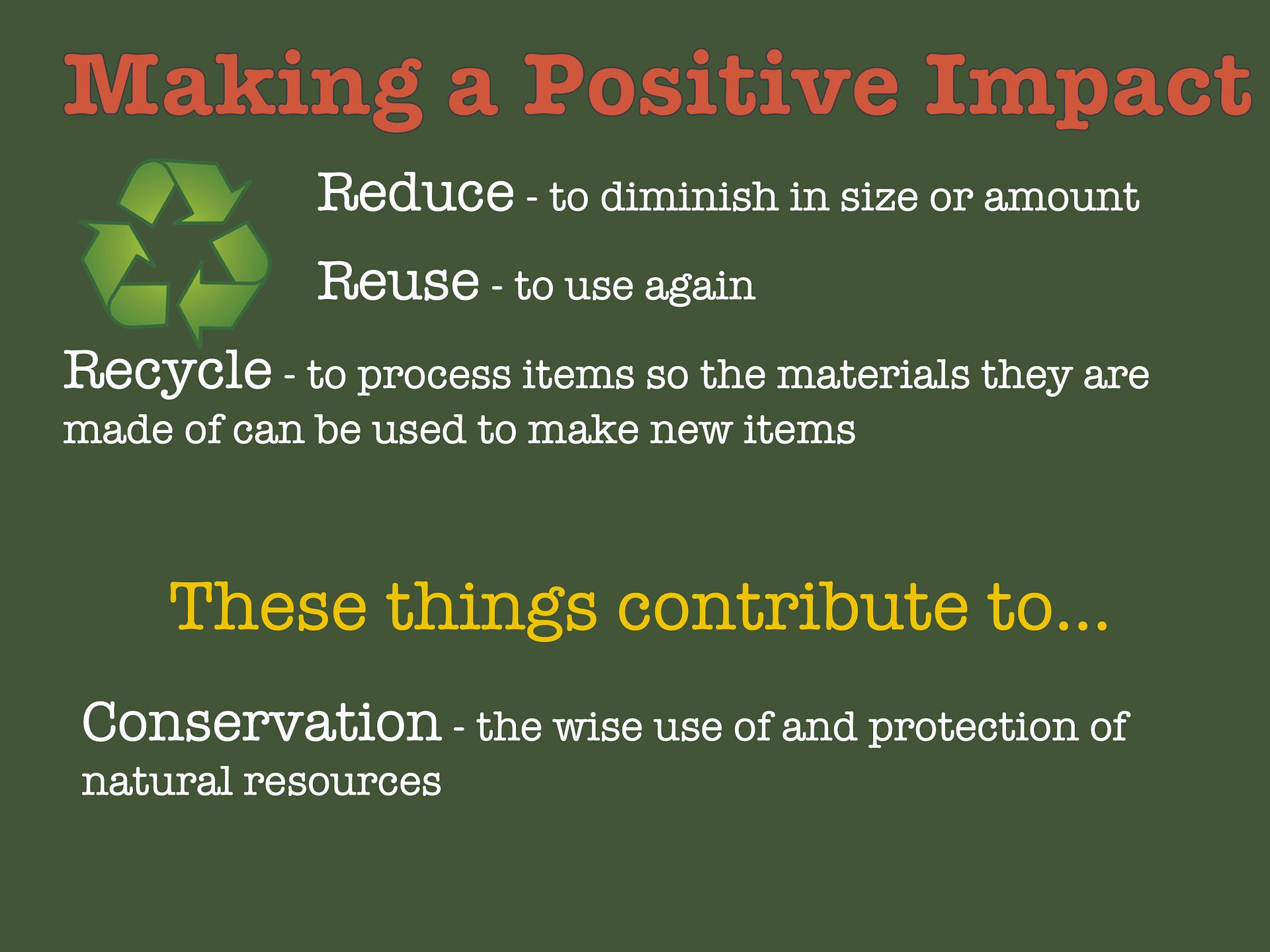 Making a Positive Impact

Reduce - to diminish in size or amount

Reuse - to use again

Recycle - to process items so the materials they are made of can be used to make new items

These things contribute to...

Conservation - the wise use of and protection of natural resources